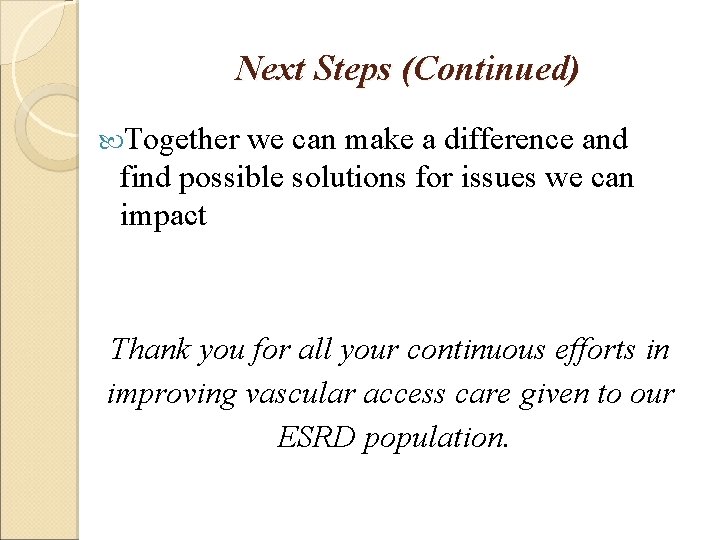 Next Steps (Continued)

Together we can make a difference and find possible solutions for issues we can impact

Thank you for all your continuous efforts in improving vascular access care given to our ESRD population.